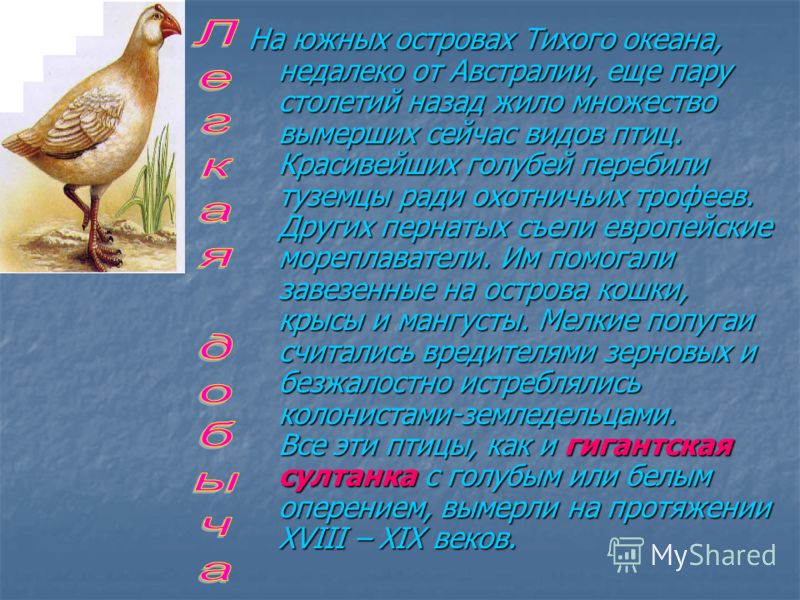 Легкая добыча

На южных островах Тихого океана, недалеко от Австралии, еще пару столетий назад жило множество вымерших сейчас видов птиц. Красивейших голубей перебили туземцы ради охотничьих трофеев. Других пернатых съели европейские мореплаватели. Им помогали завезенные на острова кошки, крысы и мангусты. Мелкие попугаи считались вредителями зерновых и безжалостно истреблялись колонистами-земледельцами.
Все эти птицы, как и гигантская султанка с голубым или белым оперением, вымерли на протяжении XVIII – XIX веков.

MyShared